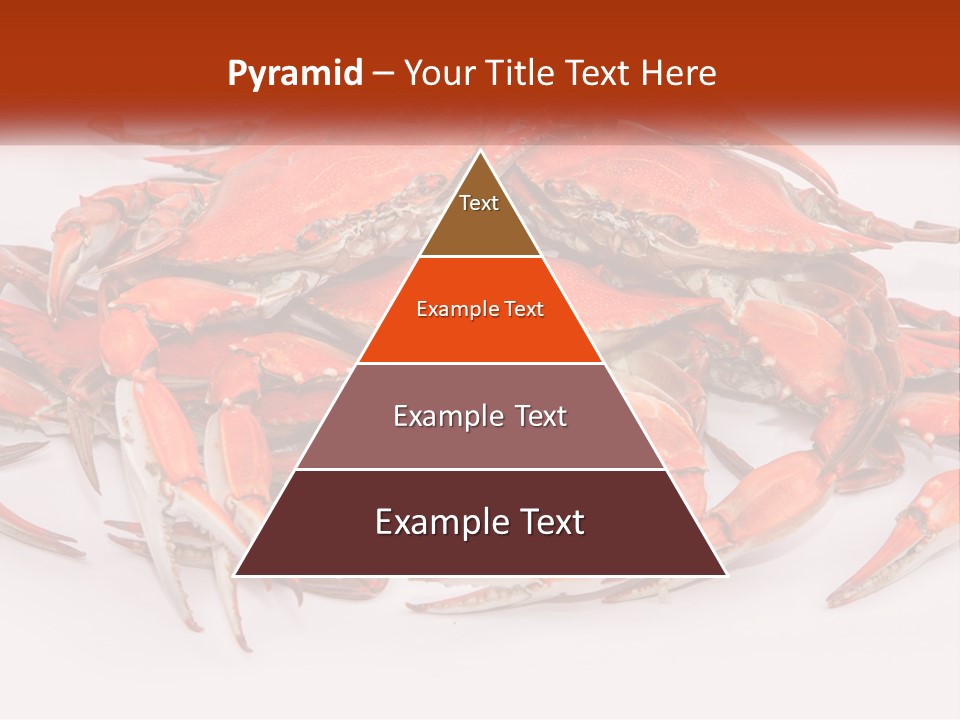 Pyramid – Your Title Text Here

Text

Example Text

Example Text

Example Text